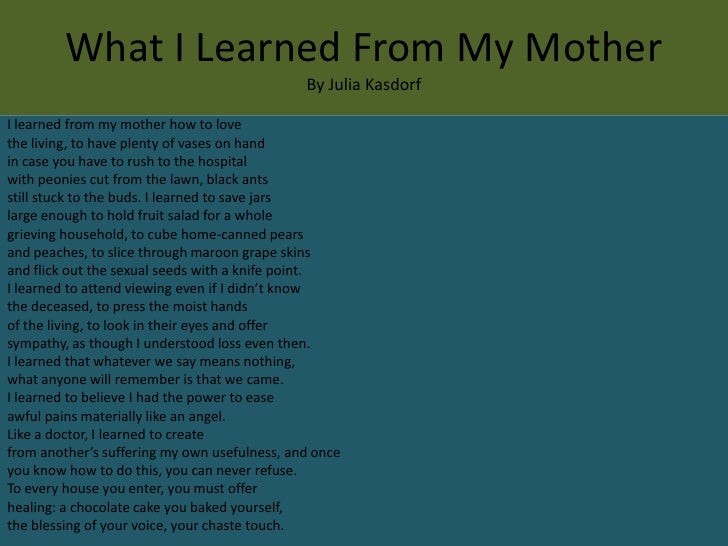 What I Learned From My Mother
By Julia Kasdorf

I learned from my mother how to love
the living, to have plenty of vases on hand
in case you have to rush to the hospital
with peonies cut from the lawn, black ants
still stuck to the buds. I learned to save jars
large enough to hold fruit salad for a whole
grieving household, to cube home-canned pears
and peaches, to slice through maroon grape skins
and flick out the sexual seeds with a knife point.
I learned to attend viewing even if I didn't know
the deceased, to press the moist hands
of the living, to look in their eyes and offer
sympathy, as though I understood loss even then.
I learned that whatever we say means nothing,
what anyone will remember is that we came.
I learned to believe I had the power to ease
awful pains materially like an angel.
Like a doctor, I learned to create
from another's suffering my own usefulness, and once
you know how to do this, you can never refuse.
To every house you enter, you must offer
healing: a chocolate cake you baked yourself,
the blessing of your voice, your chaste touch.